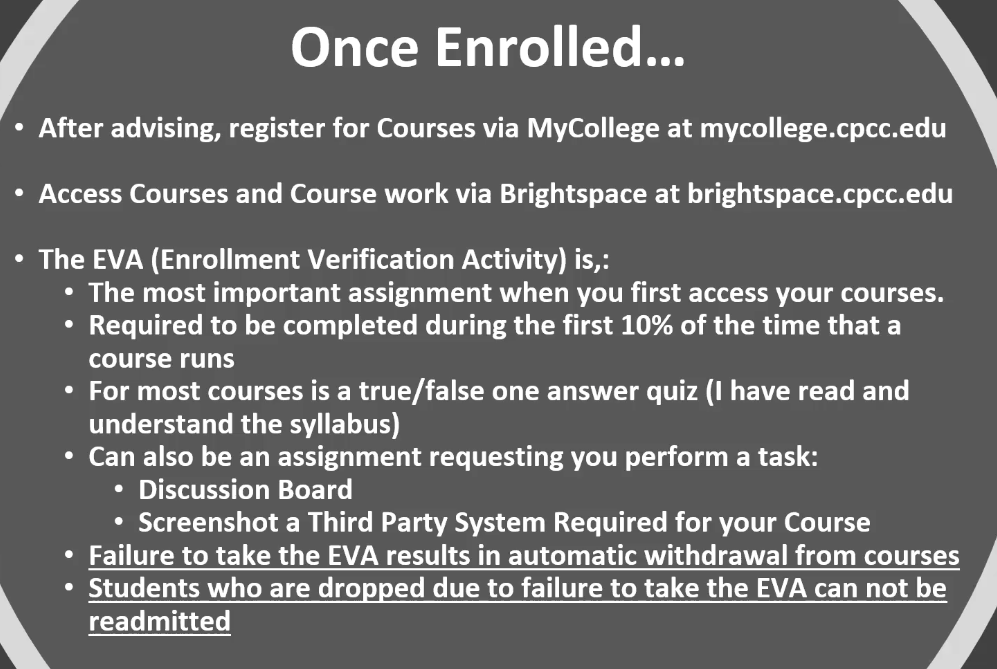 Once Enrolled…

• After advising, register for Courses via MyCollege at mycollege.cpcc.edu

• Access Courses and Course work via Brightspace at brightspace.cpcc.edu

• The EVA (Enrollment Verification Activity) is,:
  • The most important assignment when you first access your courses.
  • Required to be completed during the first 10% of the time that a course runs
  • For most courses is a true/false one answer quiz (I have read and understand the syllabus)
  • Can also be an assignment requesting you perform a task:
    • Discussion Board
    • Screenshot a Third Party System Required for your Course
  • Failure to take the EVA results in automatic withdrawal from courses
  • Students who are dropped due to failure to take the EVA can not be readmitted